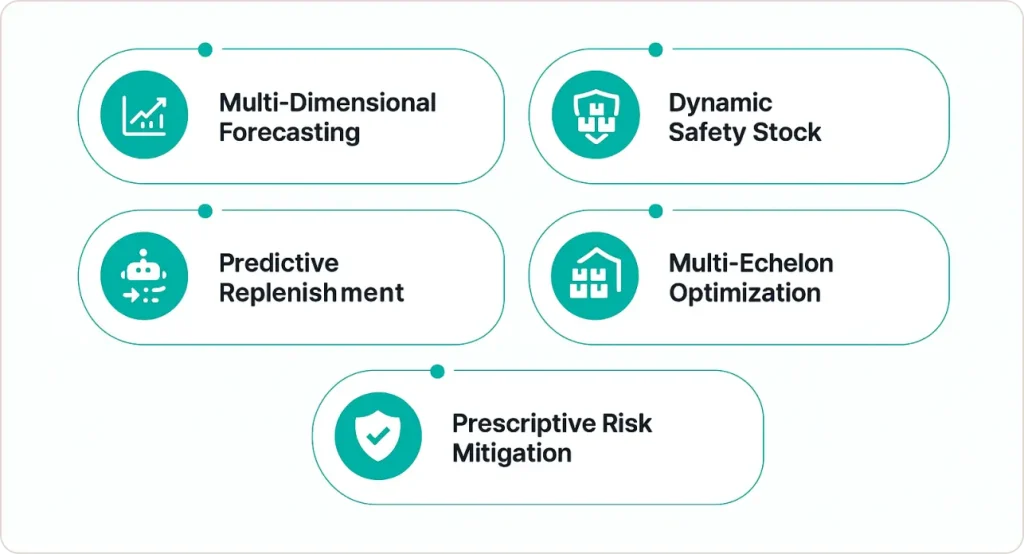 Multi-Dimensional Forecasting

Dynamic Safety Stock

Predictive Replenishment

Multi-Echelon Optimization

Prescriptive Risk Mitigation